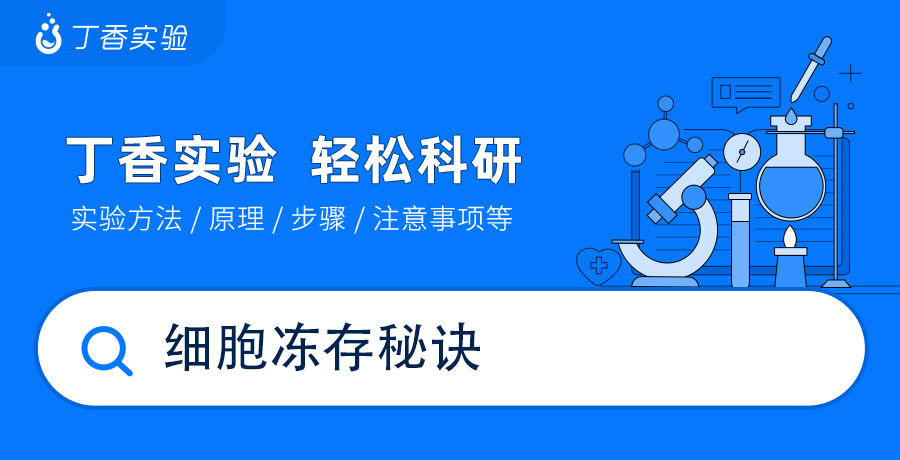 丁香实验

丁香实验 轻松科研

实验方法 / 原理 / 步骤 / 注意事项等

细胞冻存秘诀